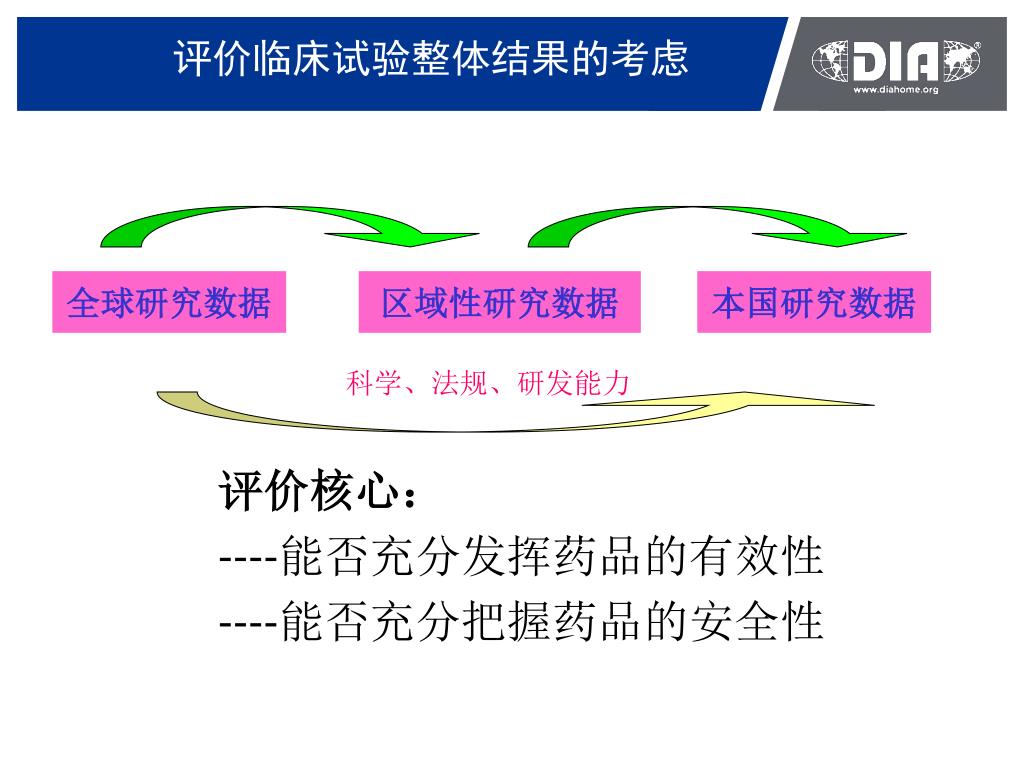 评价临床试验整体结果的考虑

DIA
www.diahome.org

全球研究数据

区域性研究数据

本国研究数据

科学、法规、研发能力

评价核心：
----能否充分发挥药品的有效性
----能否充分把握药品的安全性